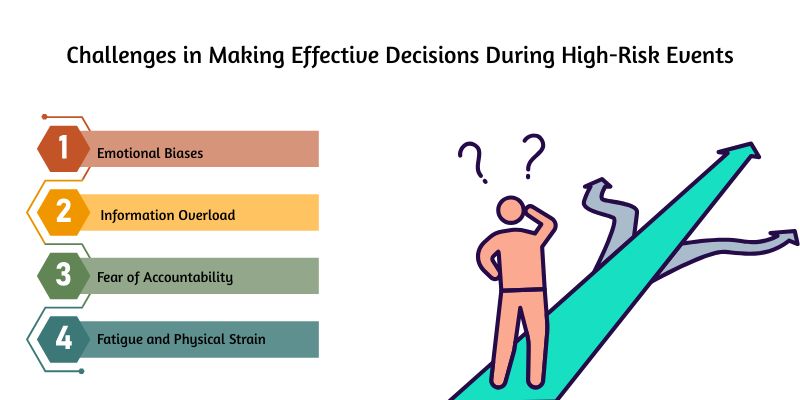 Challenges in Making Effective Decisions During High-Risk Events

1 Emotional Biases

2 Information Overload

3 Fear of Accountability

4 Fatigue and Physical Strain

? ?